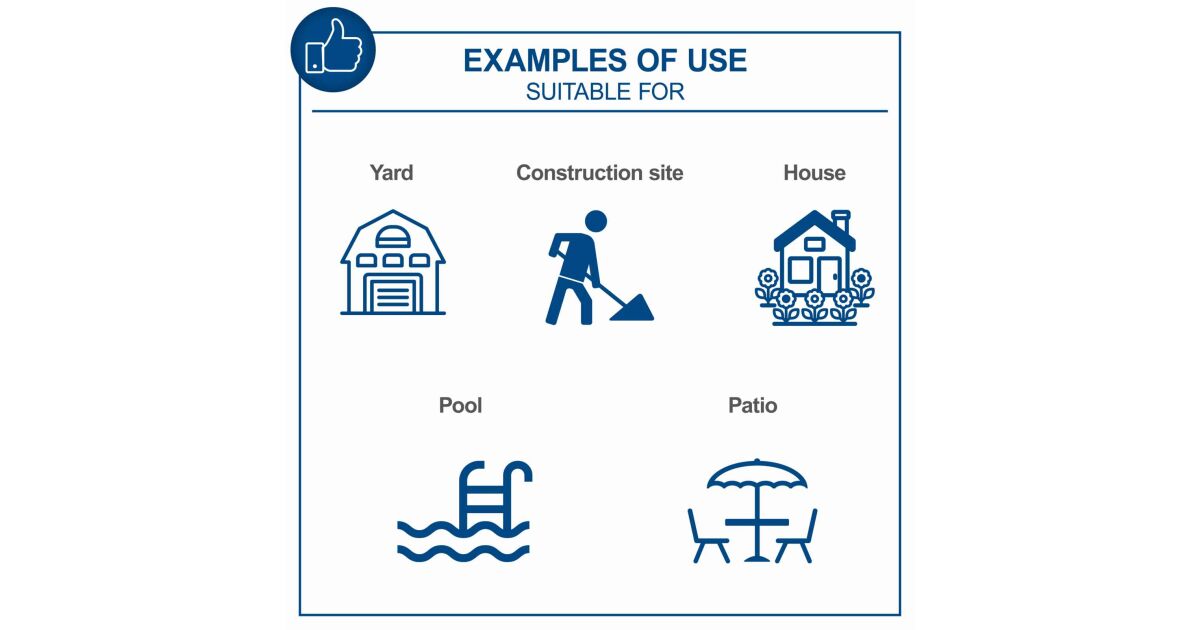 EXAMPLES OF USE
SUITABLE FOR

Yard

Construction site

House

Pool

Patio